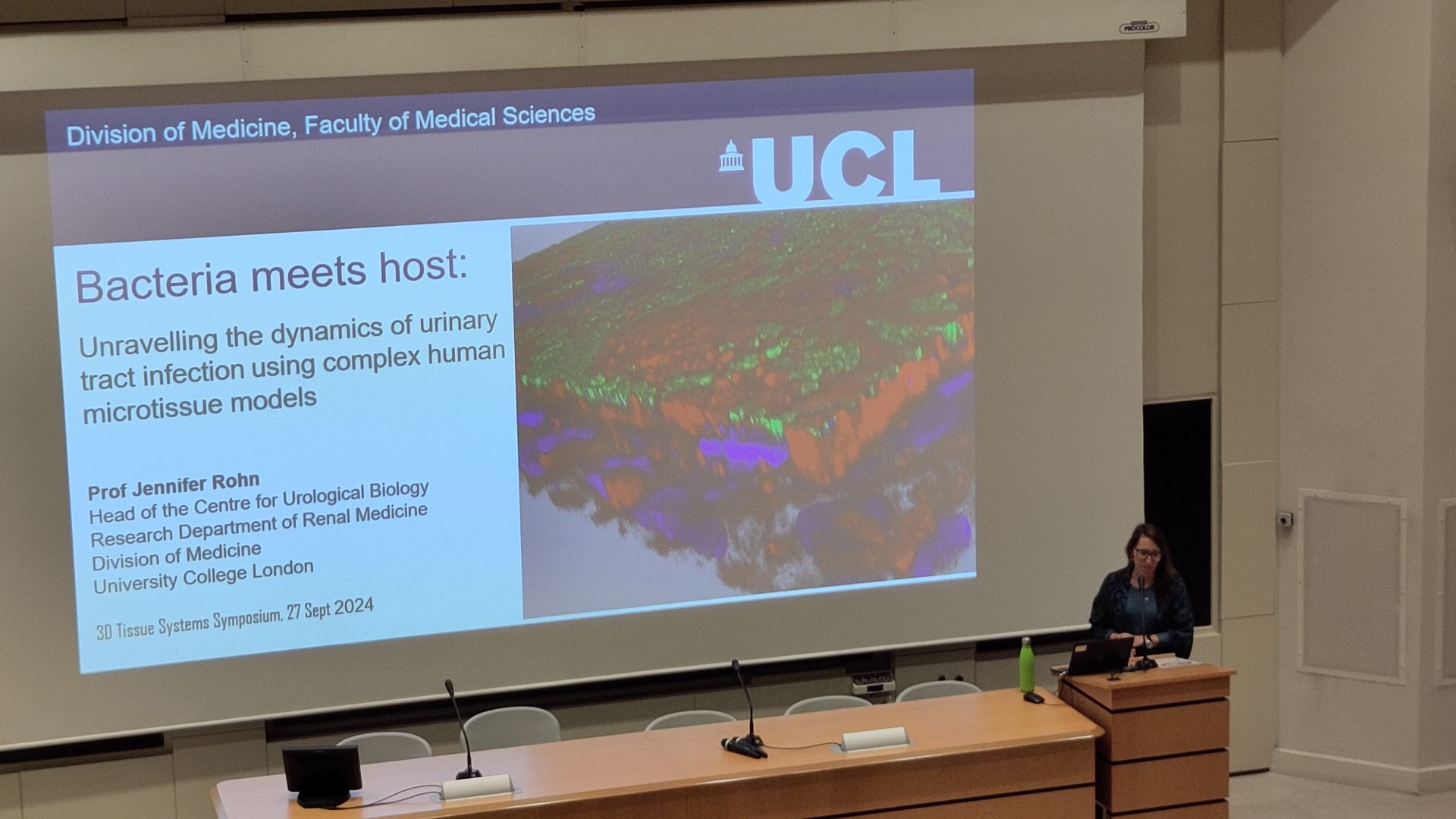 PROCOLOR

Division of Medicine, Faculty of Medical Sciences

UCL

Bacteria meets host:

Unravelling the dynamics of urinary tract infection using complex human microtissue models

Prof Jennifer Rohn
Head of the Centre for Urological Biology
Research Department of Renal Medicine
Division of Medicine
University College London

3D Tissue Systems Symposium, 27 Sept 2024